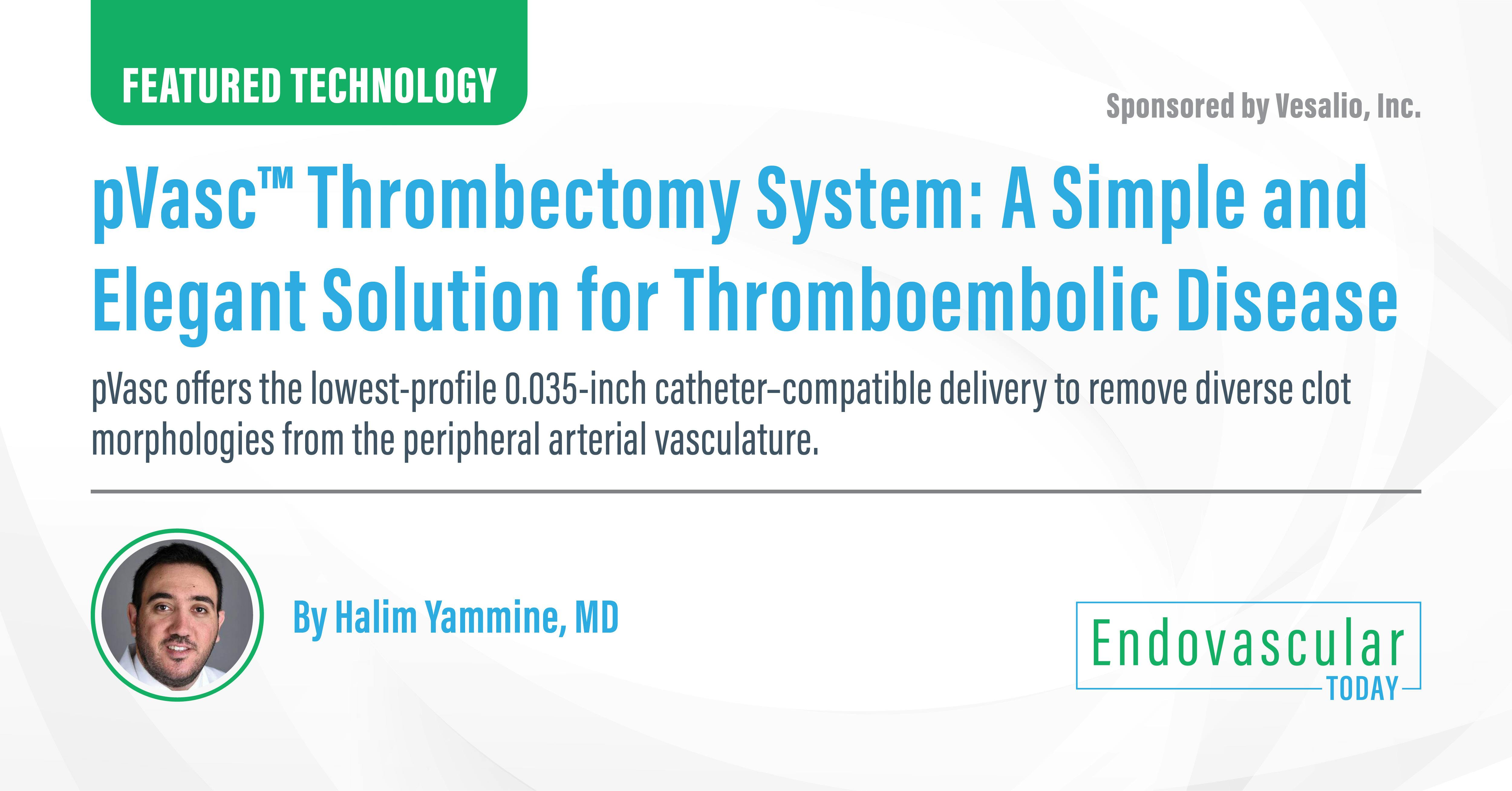 FEATURED TECHNOLOGY

Sponsored by Vesalio, Inc.

pVasc™ Thrombectomy System: A Simple and Elegant Solution for Thromboembolic Disease

pVasc offers the lowest-profile 0.035-inch catheter–compatible delivery to remove diverse clot morphologies from the peripheral arterial vasculature.

By Halim Yammine, MD

Endovascular TODAY